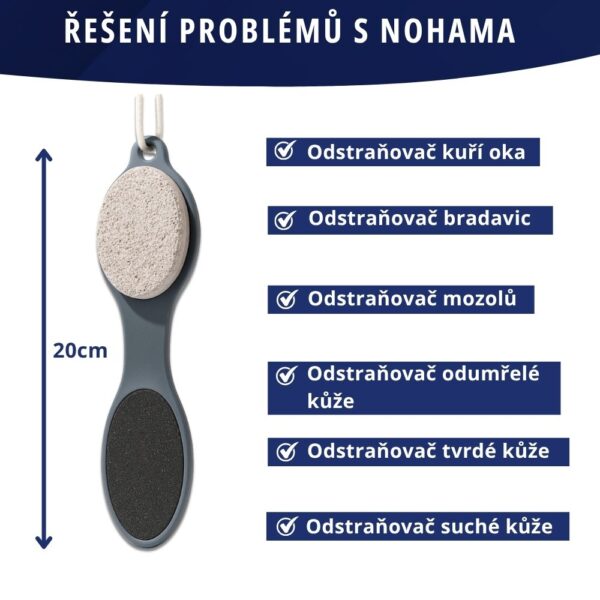 ŘEŠENÍ PROBLÉMŮ S NOHAMA

20cm

Odstraňovač kuří oka

Odstraňovač bradavic

Odstraňovač mozolů

Odstraňovač odumřelé kůže

Odstraňovač tvrdé kůže

Odstraňovač suché kůže